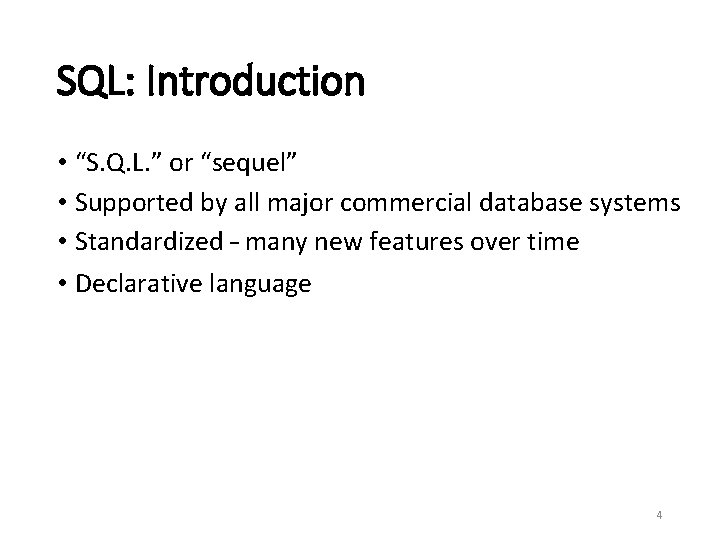 SQL: Introduction

• “S.Q.L.” or “sequel”
• Supported by all major commercial database systems
• Standardized – many new features over time
• Declarative language

4